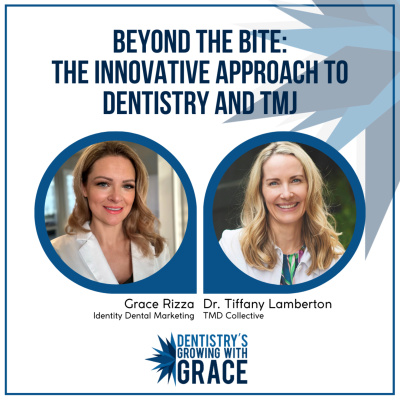 BEYOND THE BITE:
THE INNOVATIVE APPROACH TO DENTISTRY AND TMJ

Grace Rizza
Identity Dental Marketing

Dr. Tiffany Lamberton
TMD Collective

DENTISTRY'S GROWING WITH GRACE